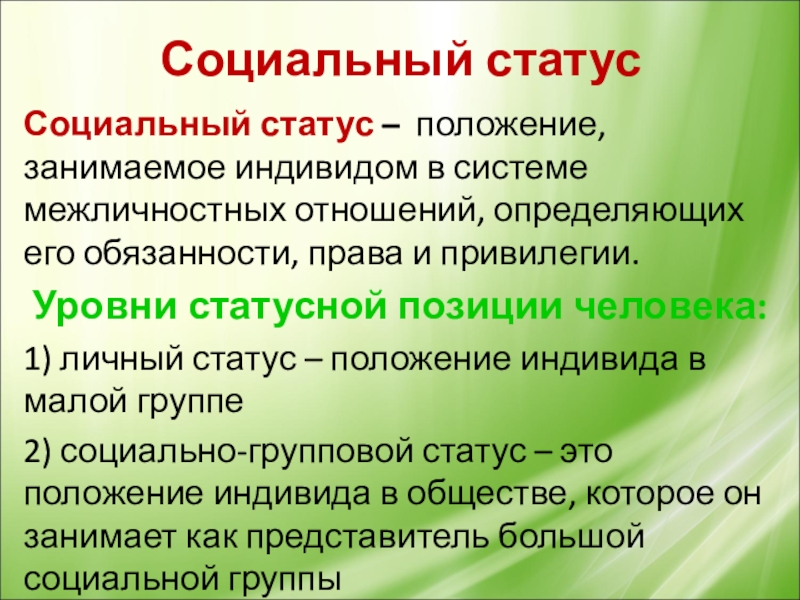 Социальный статус

Социальный статус – положение, занимаемое индивидом в системе межличностных отношений, определяющих его обязанности, права и привилегии.

Уровни статусной позиции человека:

1) личный статус – положение индивида в малой группе

2) социально-групповой статус – это положение индивида в обществе, которое он занимает как представитель большой социальной группы